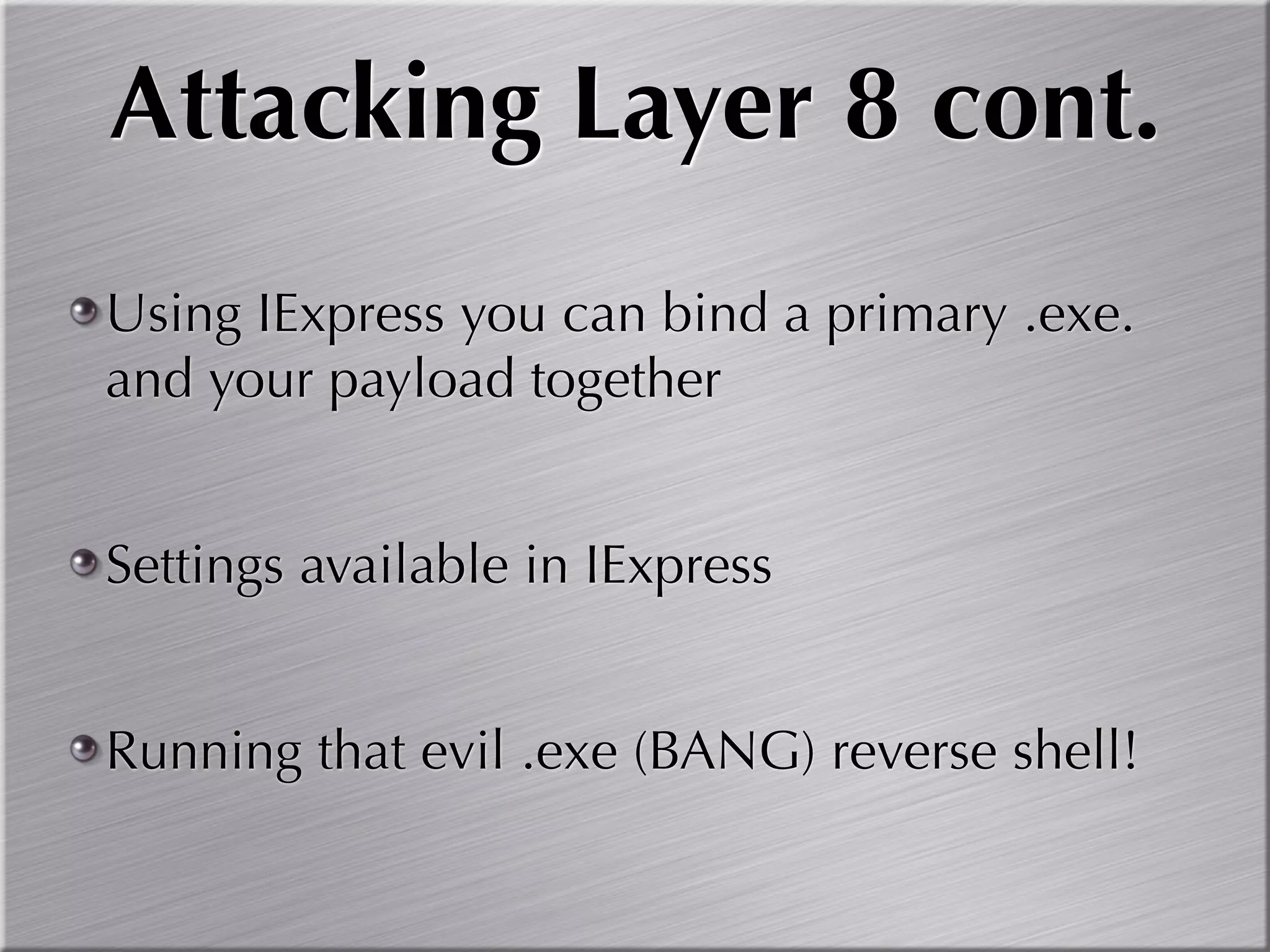 Attacking Layer 8 cont.

Using IExpress you can bind a primary .exe. and your payload together

Settings available in IExpress

Running that evil .exe (BANG) reverse shell!